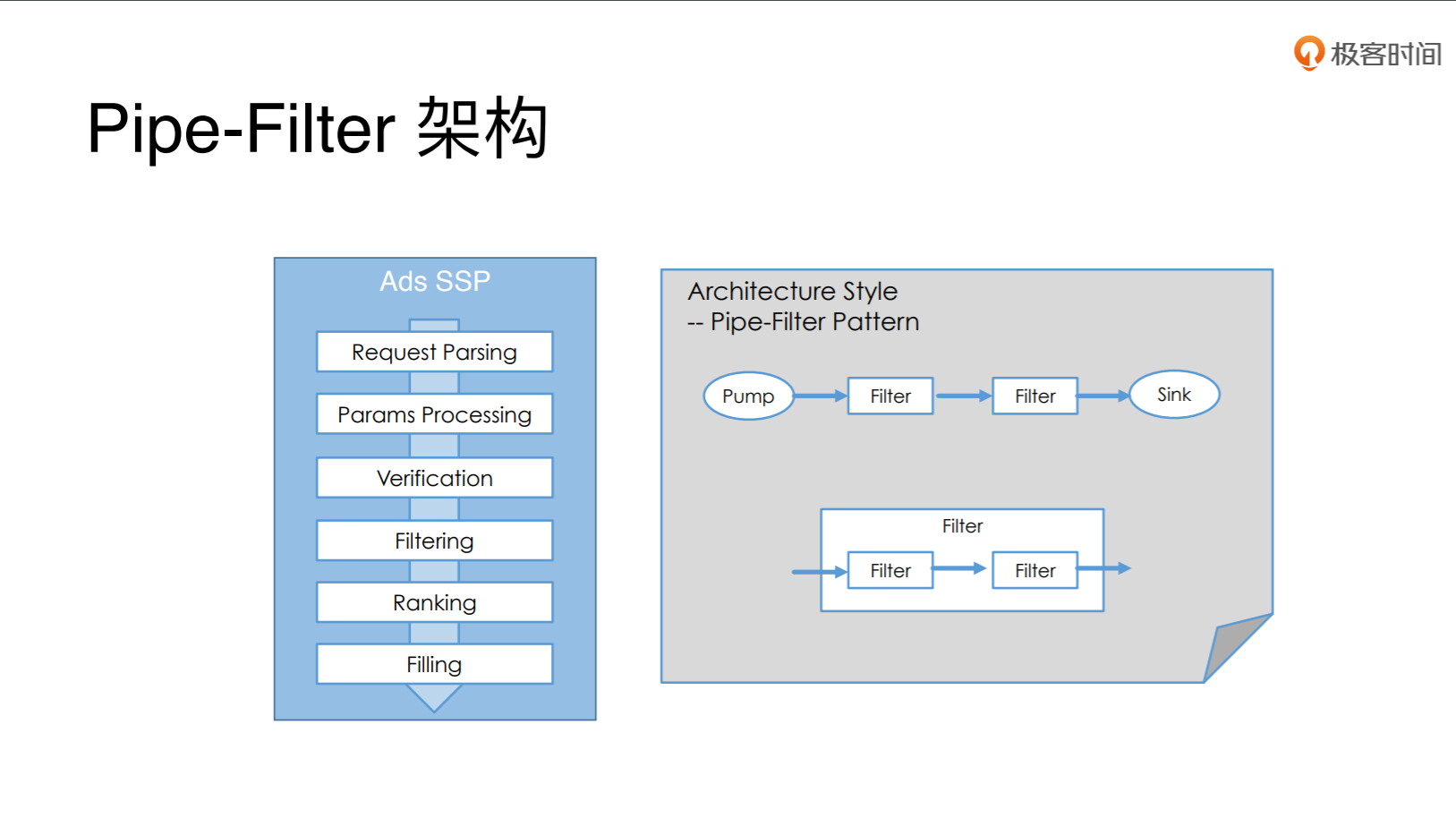 极客时间

Pipe-Filter 架构

Ads SSP

Request Parsing

Params Processing

Verification

Filtering

Ranking

Filling

Architecture Style
-- Pipe-Filter Pattern

Pump

Filter

Filter

Sink

Filter

Filter

Filter